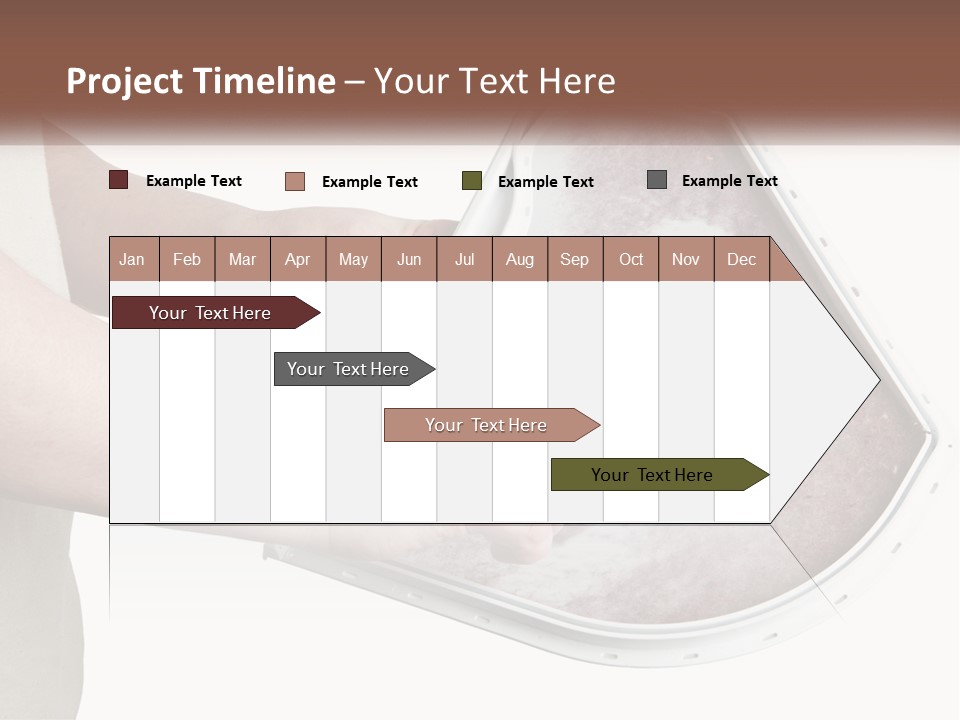 Project Timeline – Your Text Here

Example Text
Example Text
Example Text
Example Text

| Jan | Feb | Mar | Apr | May | Jun | Jul | Aug | Sep | Oct | Nov | Dec |
|---|---|---|---|---|---|---|---|---|---|---|---|

Your Text Here
Your Text Here
Your Text Here
Your Text Here